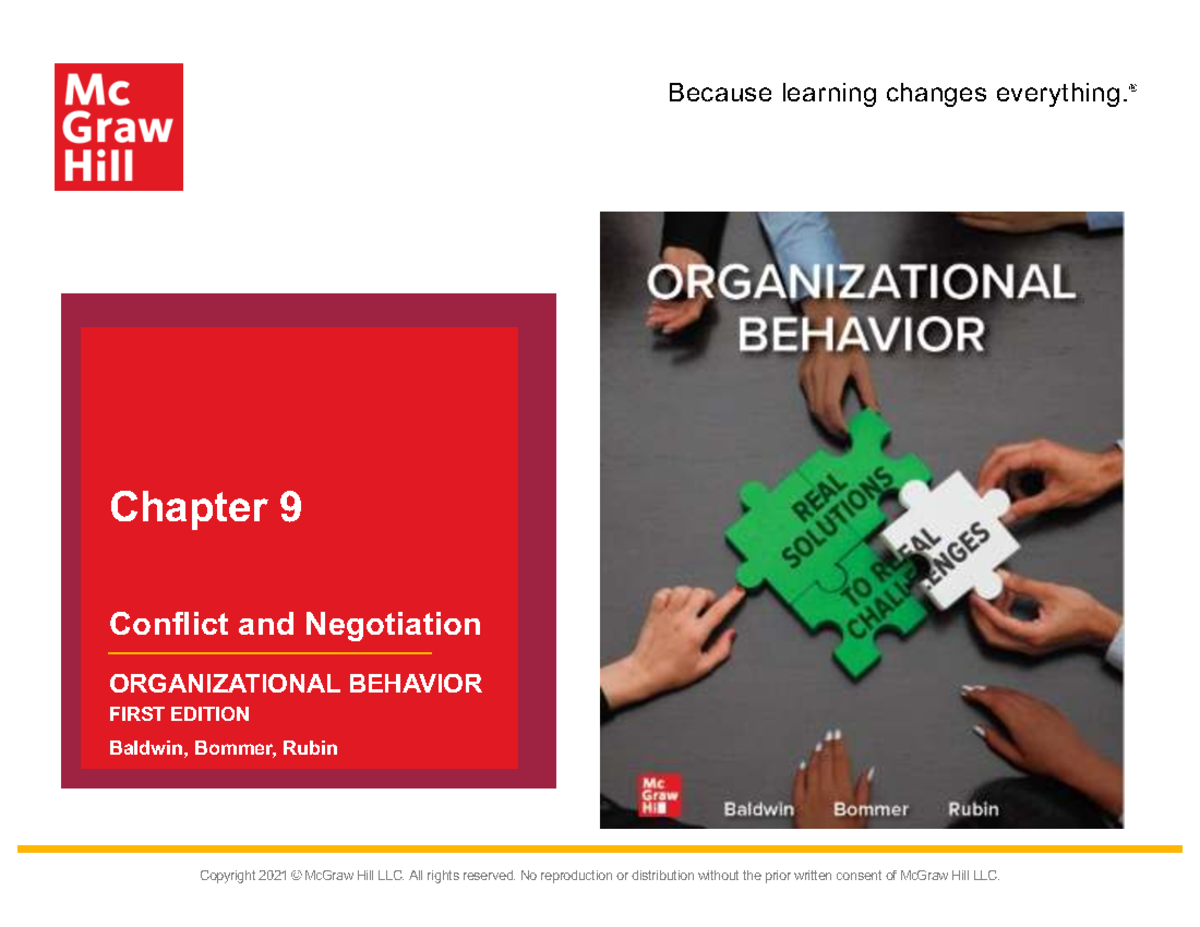 Mc Graw Hill

Because learning changes everything.®

Chapter 9

Conflict and Negotiation

ORGANIZATIONAL BEHAVIOR
FIRST EDITION
Baldwin, Bommer, Rubin

ORGANIZATIONAL BEHAVIOR

REAL SOLUTIONS TO REAL CHALLENGES

Mc Graw Hill

Baldwin Bommer Rubin

Copyright 2021 © McGraw Hill LLC. All rights reserved. No reproduction or distribution without the prior written consent of McGraw Hill LLC.